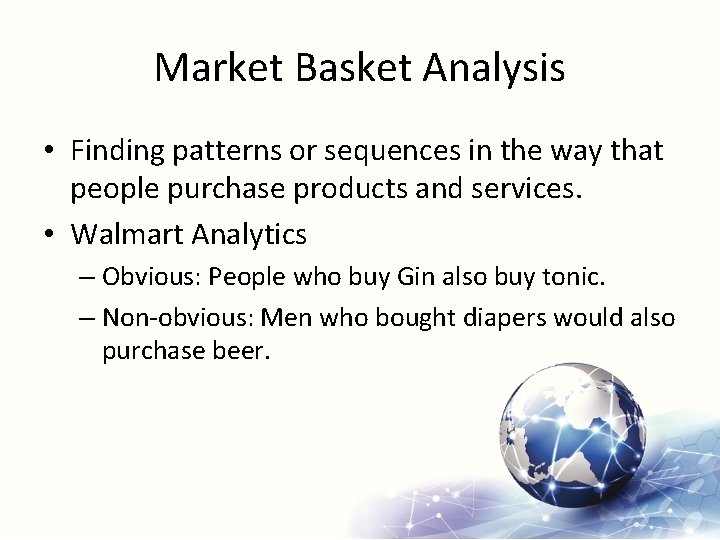 Market Basket Analysis

• Finding patterns or sequences in the way that people purchase products and services.

• Walmart Analytics

– Obvious: People who buy Gin also buy tonic.

– Non-obvious: Men who bought diapers would also purchase beer.